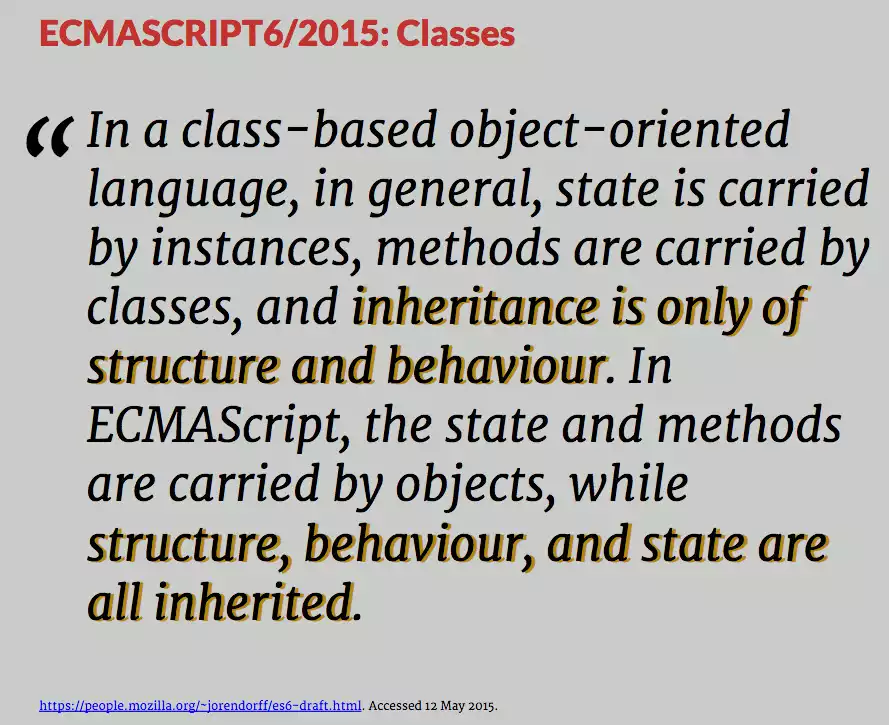 ECMASCRIPT6/2015: Classes

“In a class-based object-oriented language, in general, state is carried by instances, methods are carried by classes, and inheritance is only of structure and behaviour. In ECMAScript, the state and methods are carried by objects, while structure, behaviour, and state are all inherited.

https://people.mozilla.org/~jorendorff/es6-draft.html. Accessed 12 May 2015.